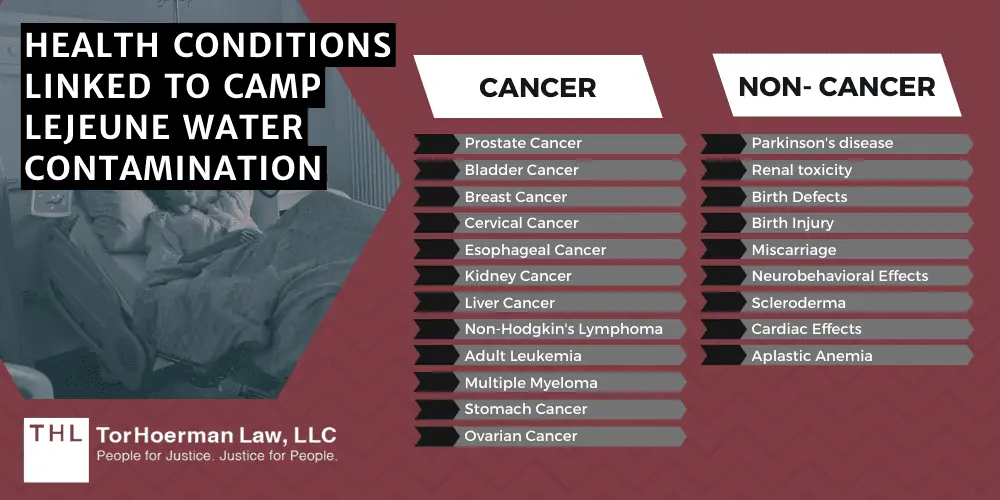 HEALTH CONDITIONS LINKED TO CAMP LEJEUNE WATER CONTAMINATION

CANCER

Prostate Cancer
Bladder Cancer
Breast Cancer
Cervical Cancer
Esophageal Cancer
Kidney Cancer
Liver Cancer
Non-Hodgkin's Lymphoma
Adult Leukemia
Multiple Myeloma
Stomach Cancer
Ovarian Cancer

NON- CANCER

Parkinson's disease
Renal toxicity
Birth Defects
Birth Injury
Miscarriage
Neurobehavioral Effects
Scleroderma
Cardiac Effects
Aplastic Anemia

THL TorHoerman Law, LLC
People for Justice. Justice for People.